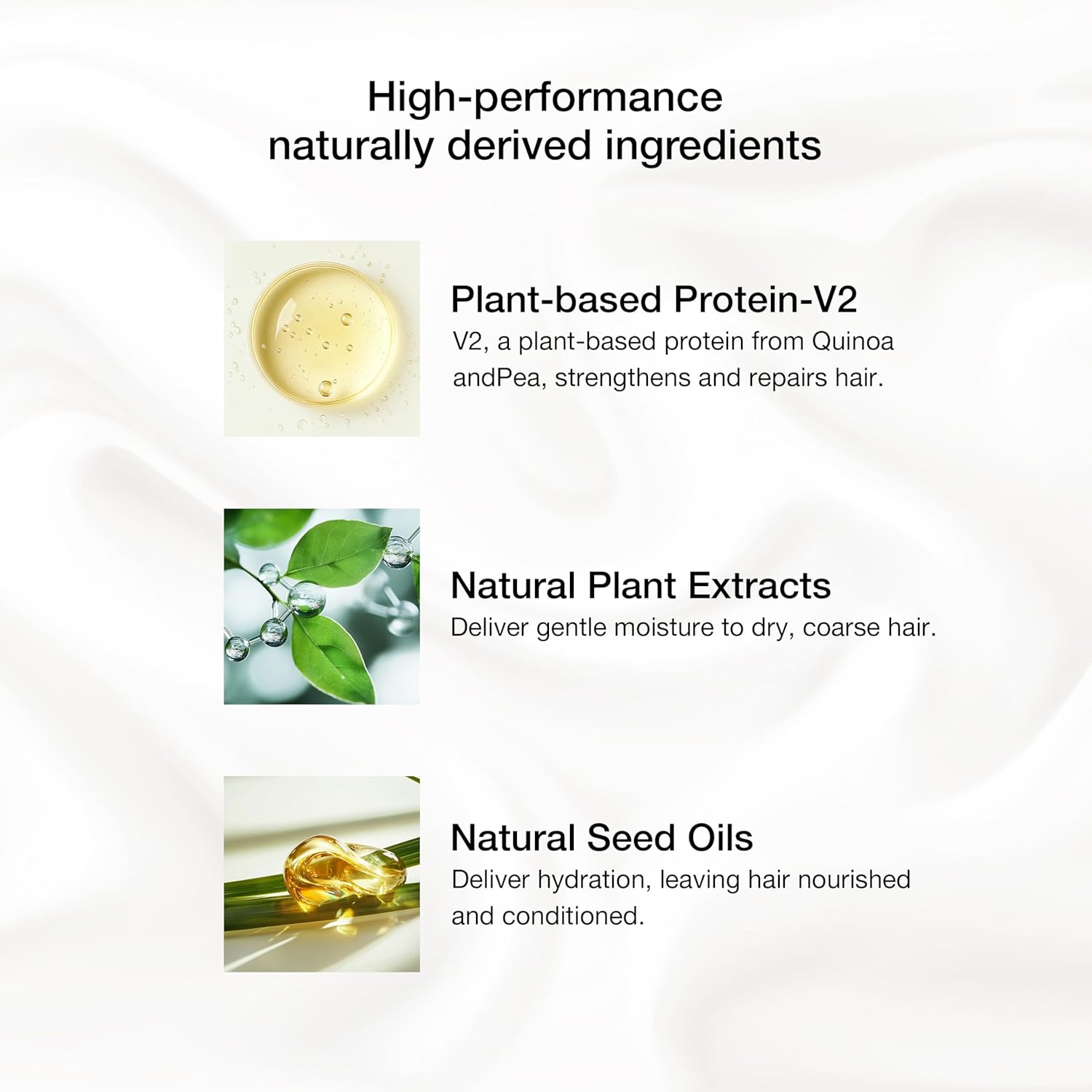 High-performance naturally derived ingredients

Plant-based Protein-V2
V2, a plant-based protein from Quinoa andPea, strengthens and repairs hair.

Natural Plant Extracts
Deliver gentle moisture to dry, coarse hair.

Natural Seed Oils
Deliver hydration, leaving hair nourished and conditioned.